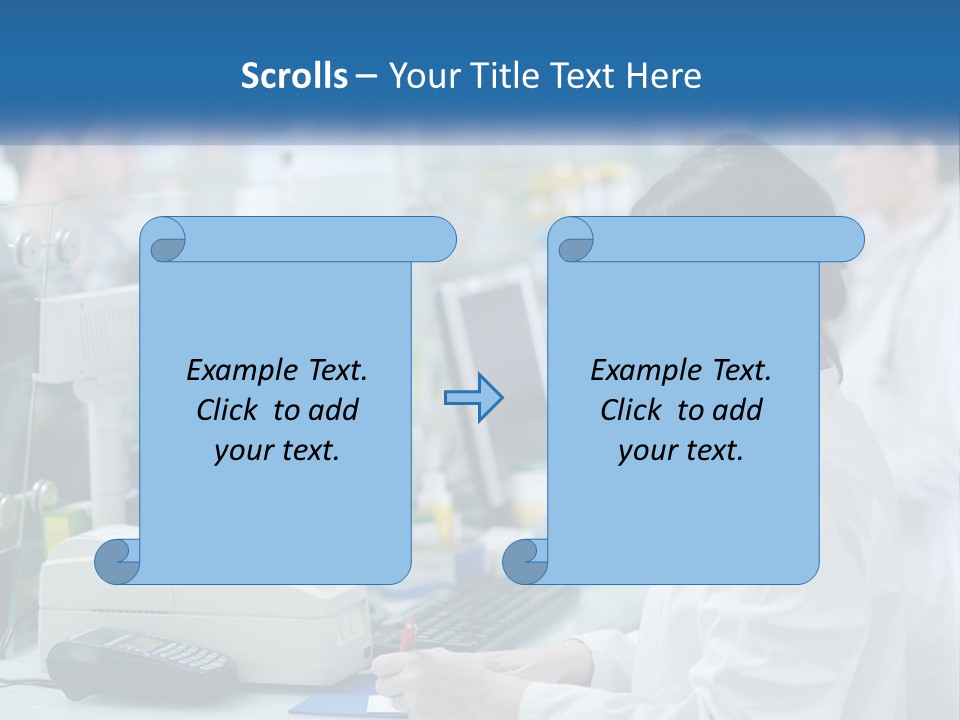 Scrolls – Your Title Text Here

Example Text. Click to add your text.

Example Text. Click to add your text.